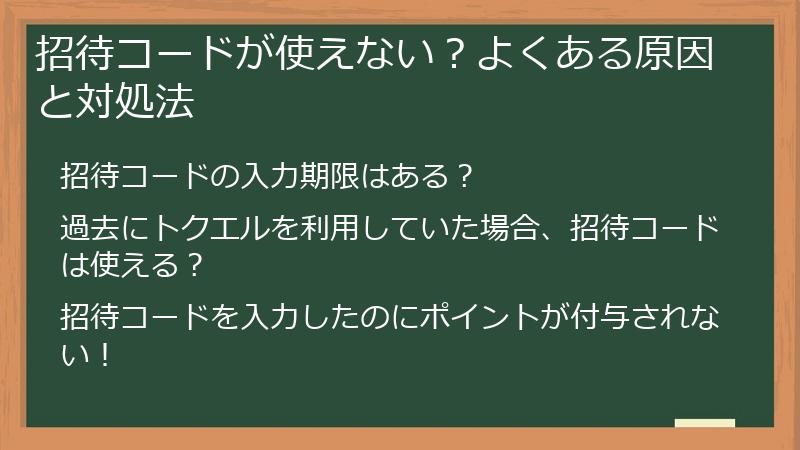 招待コードが使えない？よくある原因と対処法

招待コードの入力期限はある？

過去にトクエルを利用していた場合、招待コードは使える？

招待コードを入力したのにポイントが付与されない！